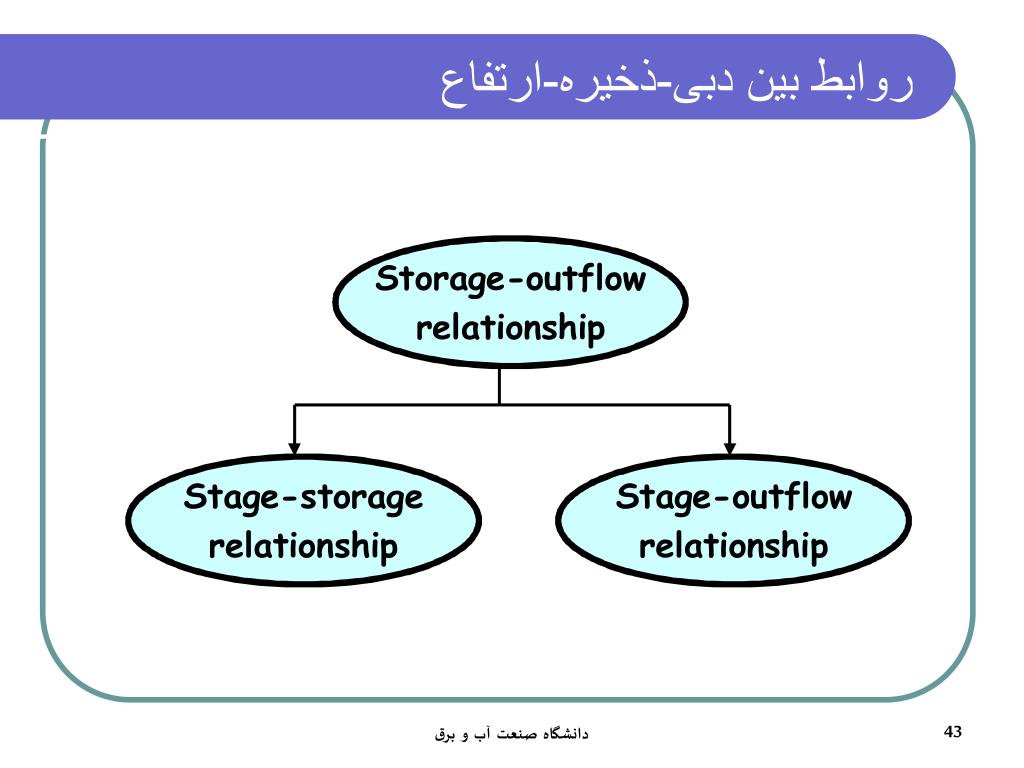 روابط بین دبی-ذخیره-ارتفاع

Storage-outflow relationship

Stage-storage relationship

Stage-outflow relationship

دانشگاه صنعت آب و برق

43